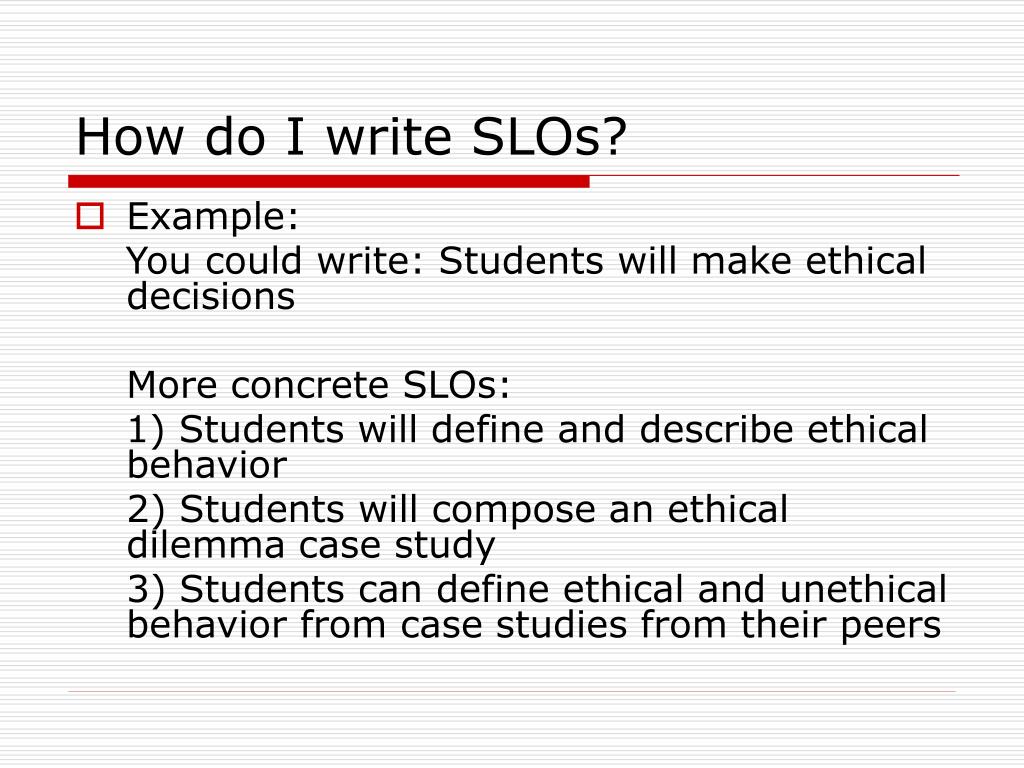 How do I write SLOs?

Example:

You could write: Students will make ethical decisions

More concrete SLOs:

1) Students will define and describe ethical behavior

2) Students will compose an ethical dilemma case study

3) Students can define ethical and unethical behavior from case studies from their peers